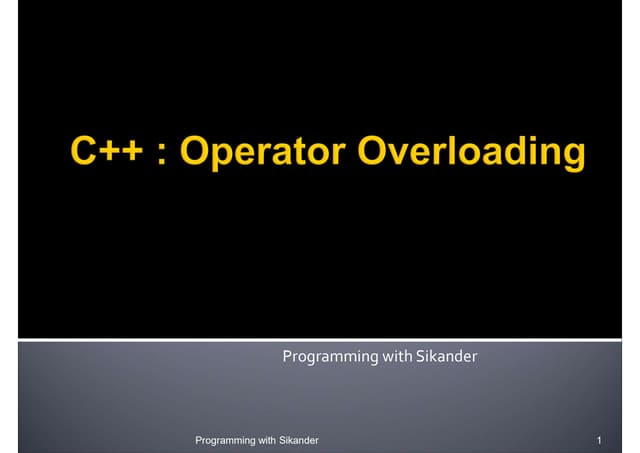 C++ : Operator Overloading

Programming with Sikander

Programming with Sikander

1